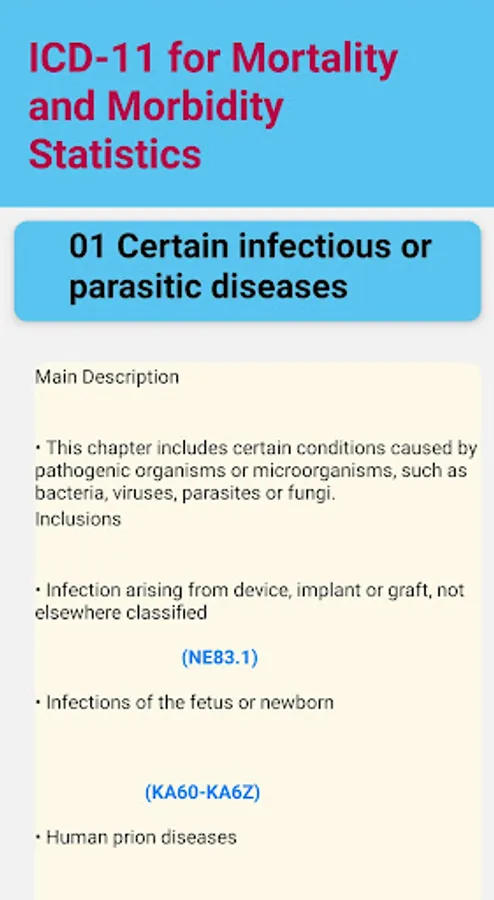 ICD-11 for Mortality and Morbidity Statistics

01 Certain infectious or parasitic diseases

Main Description

• This chapter includes certain conditions caused by pathogenic organisms or microorganisms, such as bacteria, viruses, parasites or fungi.
Inclusions

• Infection arising from device, implant or graft, not elsewhere classified

(NE83.1)

• Infections of the fetus or newborn

(KA60-KA6Z)

• Human prion diseases